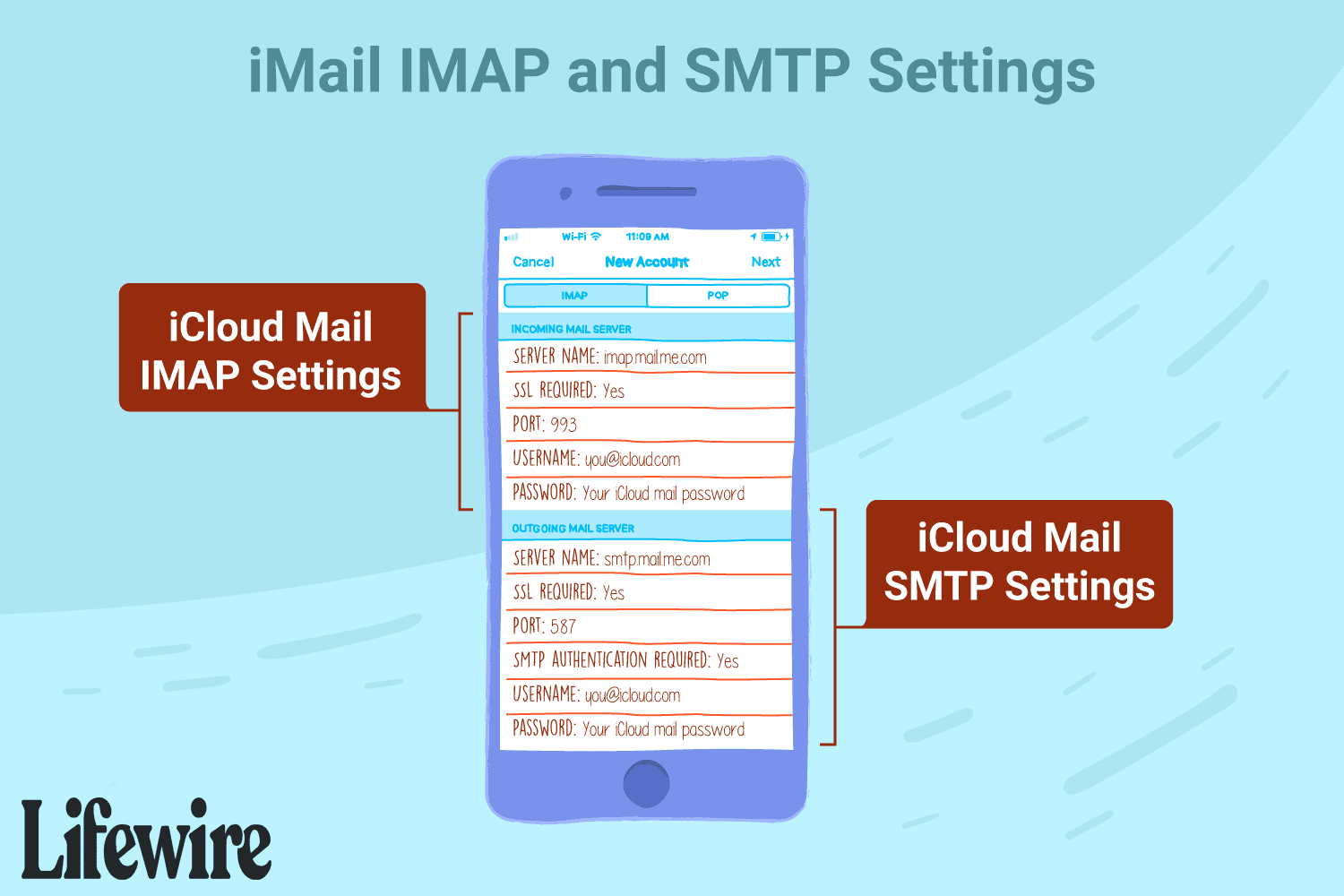 iMail IMAP and SMTP Settings

iCloud Mail IMAP Settings

Wi-Fi 11:09 AM

Cancel New Account Next

IMAP POP

INCOMING MAIL SERVER

SERVER NAME: imap.mail.me.com

SSL REQUIRED: Yes

PORT: 993

USERNAME: you@icloud.com

PASSWORD: Your iCloud mail password

OUTGOING MAIL SERVER

SERVER NAME: smtp.mail.me.com

SSL REQUIRED: Yes

PORT: 587

SMTP AUTHENTICATION REQUIRED: Yes

USERNAME: you@icloud.com

PASSWORD: Your iCloud mail password

iCloud Mail SMTP Settings

Lifewire